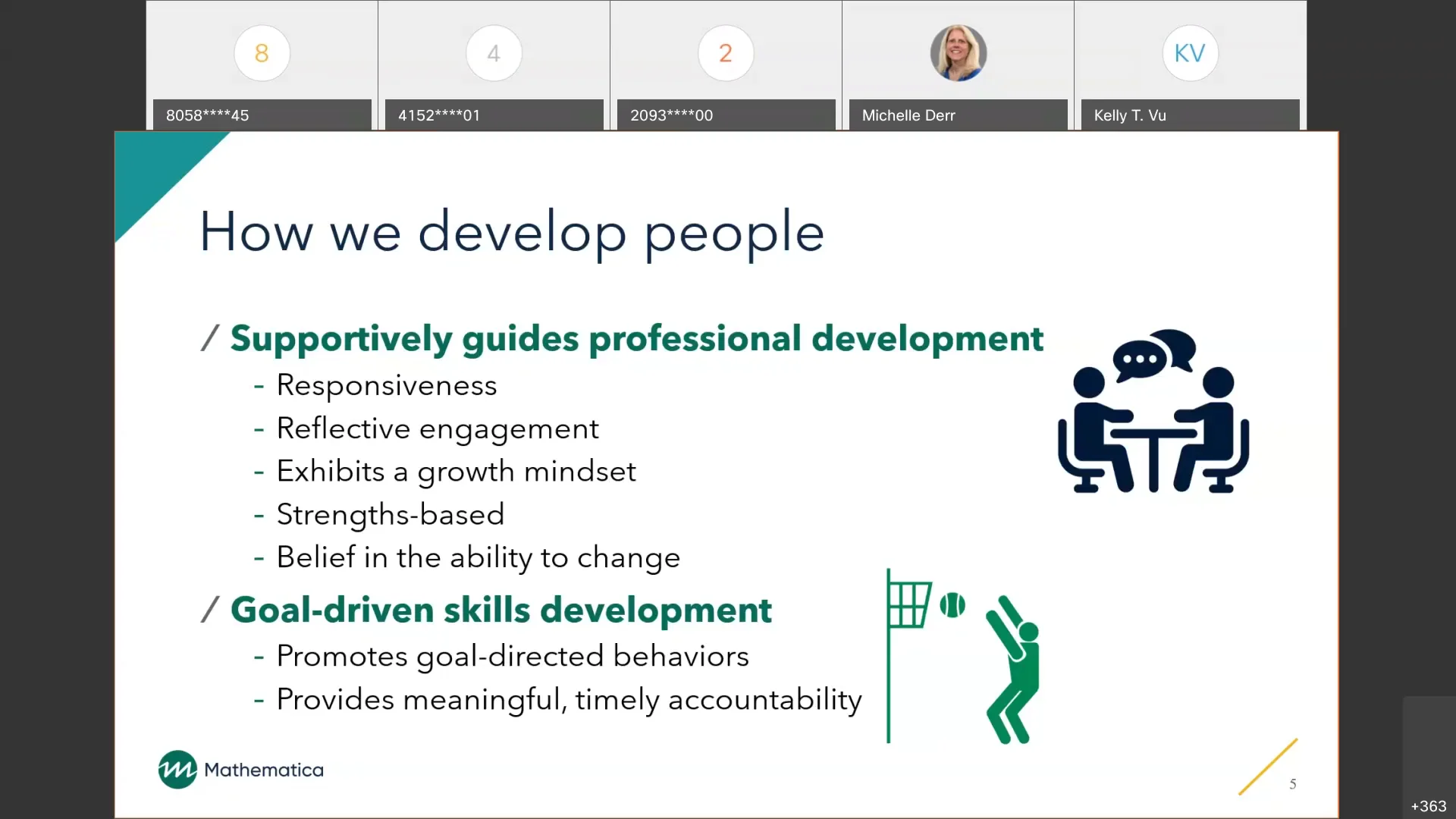 8
8058****45

4
4152****01

2
2093****00

Michelle Derr

KV
Kelly T. Vu

How we develop people

/ Supportively guides professional development
- Responsiveness
- Reflective engagement
- Exhibits a growth mindset
- Strengths-based
- Belief in the ability to change

/ Goal-driven skills development
- Promotes goal-directed behaviors
- Provides meaningful, timely accountability

Mathematica

5

+363